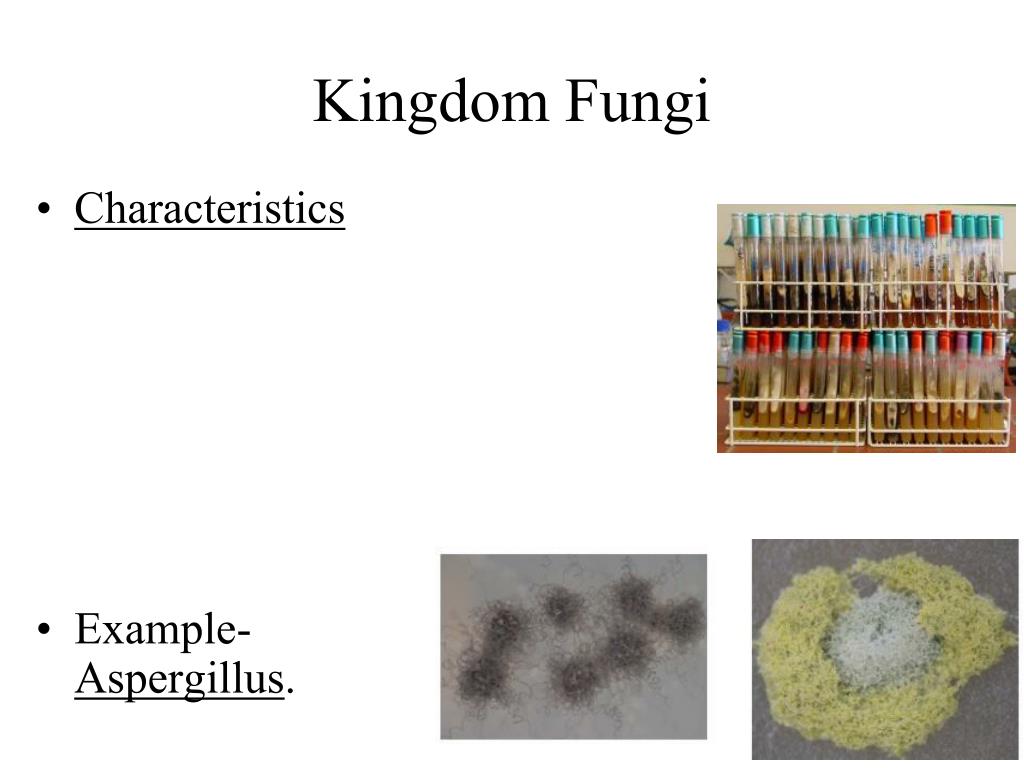 Kingdom Fungi

• Characteristics

• Example- Aspergillus.